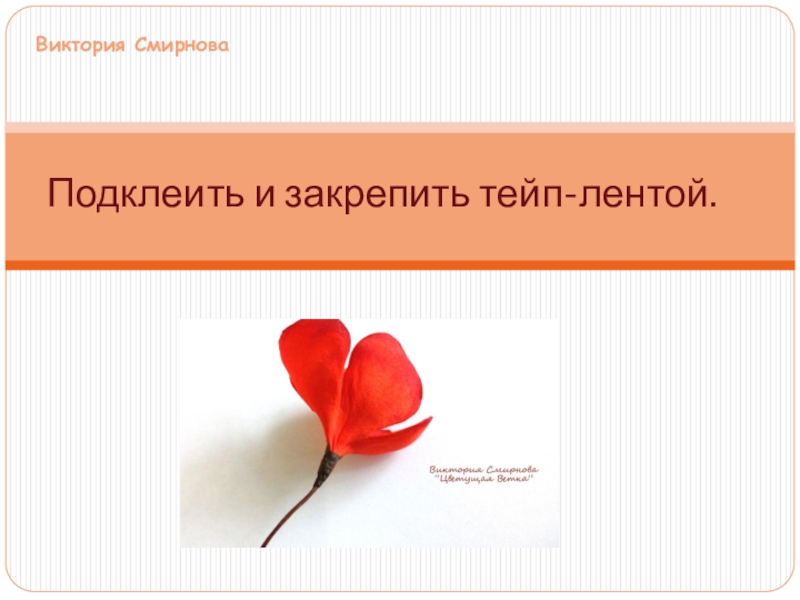 Виктория Смирнова

Подклеить и закрепить тейп-лентой.

Виктория Смирнова
"Цветущая Ветка"